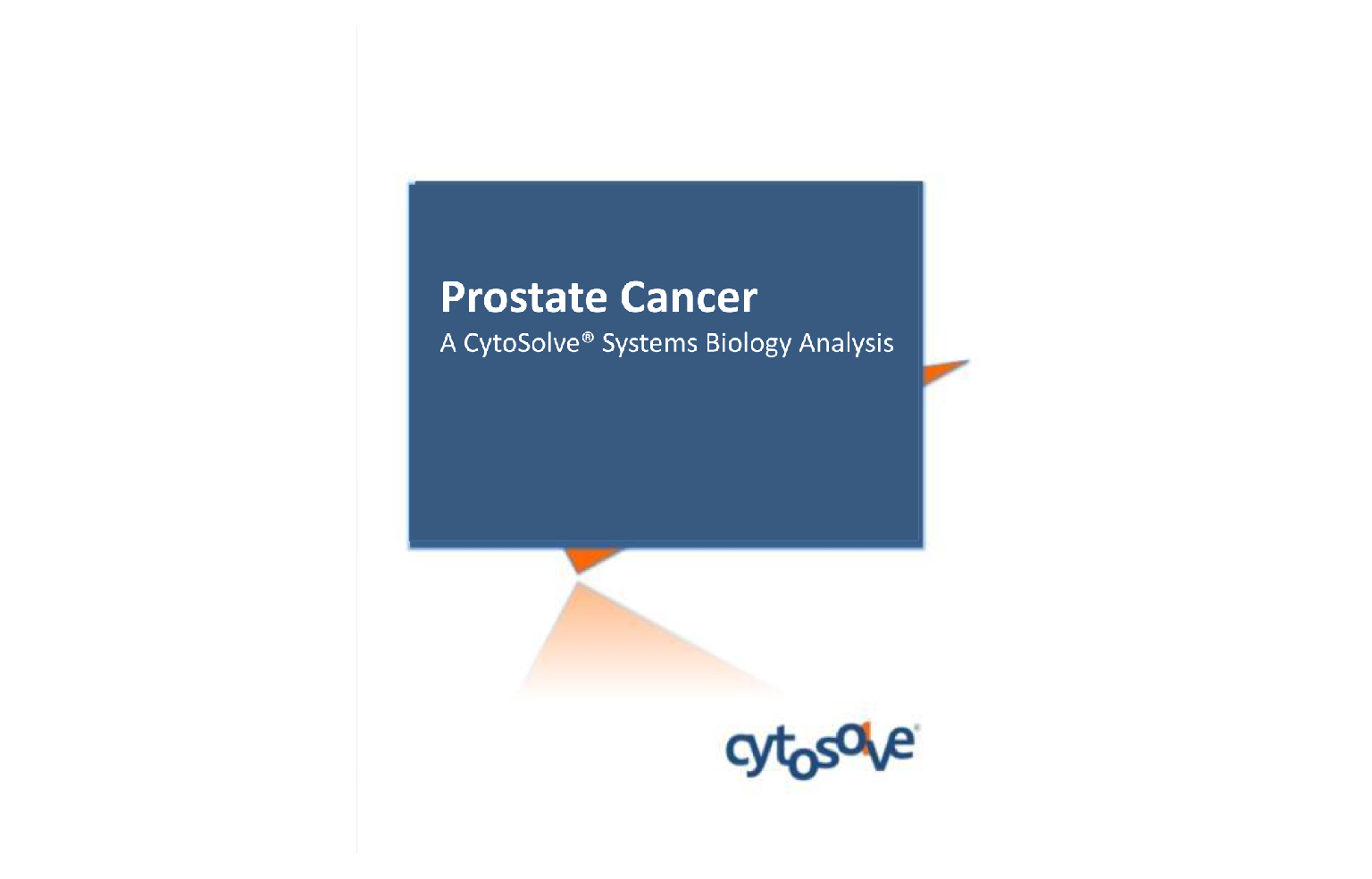 Prostate Cancer
A CytoSolve® Systems Biology Analysis

cytosolve®